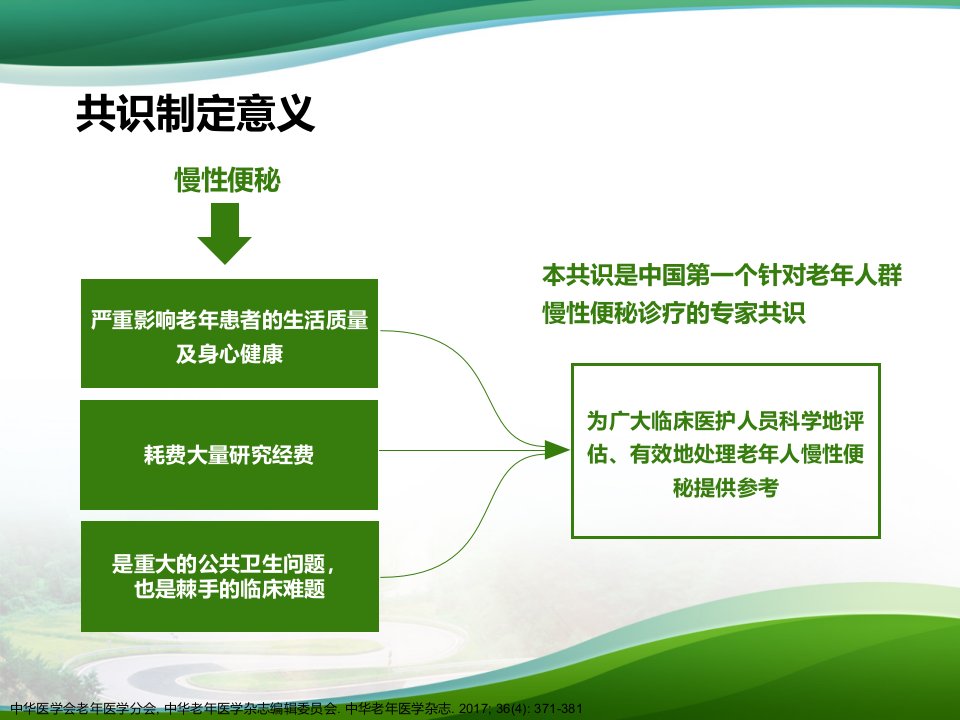 共识制定意义

慢性便秘

严重影响老年患者的生活质量及身心健康

耗费大量研究经费

是重大的公共卫生问题，也是棘手的临床难题

本共识是中国第一个针对老年人群慢性便秘诊疗的专家共识

为广大临床医护人员科学地评估、有效地处理老年人慢性便秘提供参考

中华医学会老年医学分会, 中华老年医学杂志编辑委员会. 中华老年医学杂志. 2017; 36(4): 371-381